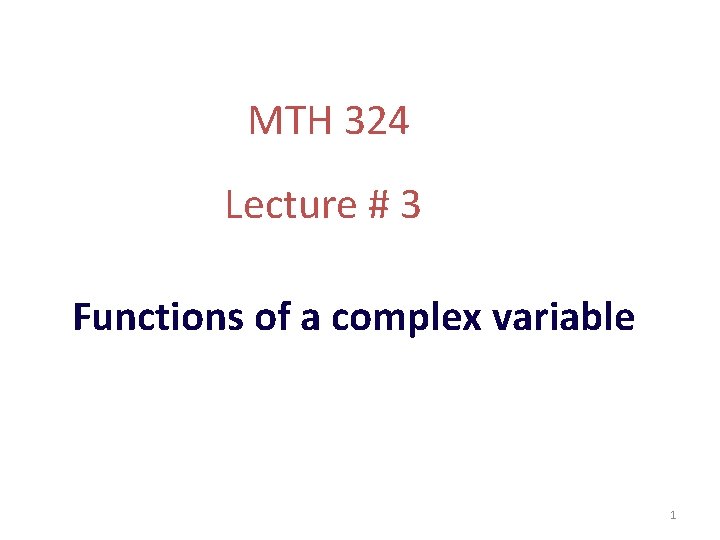 MTH 324

Lecture # 3

Functions of a complex variable

1